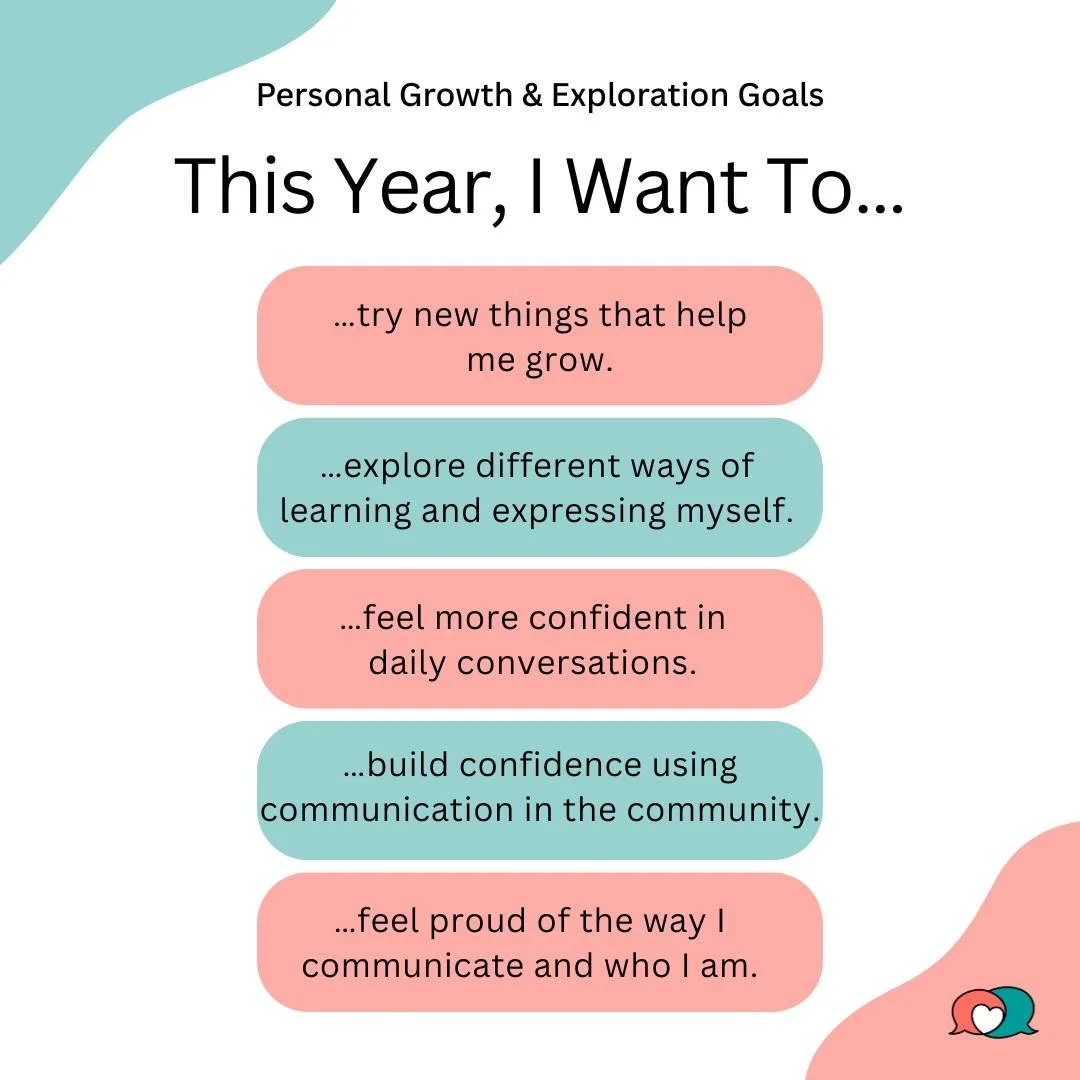 Personal Growth & Exploration Goals

This Year, I Want To...

...try new things that help me grow.

...explore different ways of learning and expressing myself.

...feel more confident in daily conversations.

...build confidence using communication in the community.

...feel proud of the way I communicate and who I am.